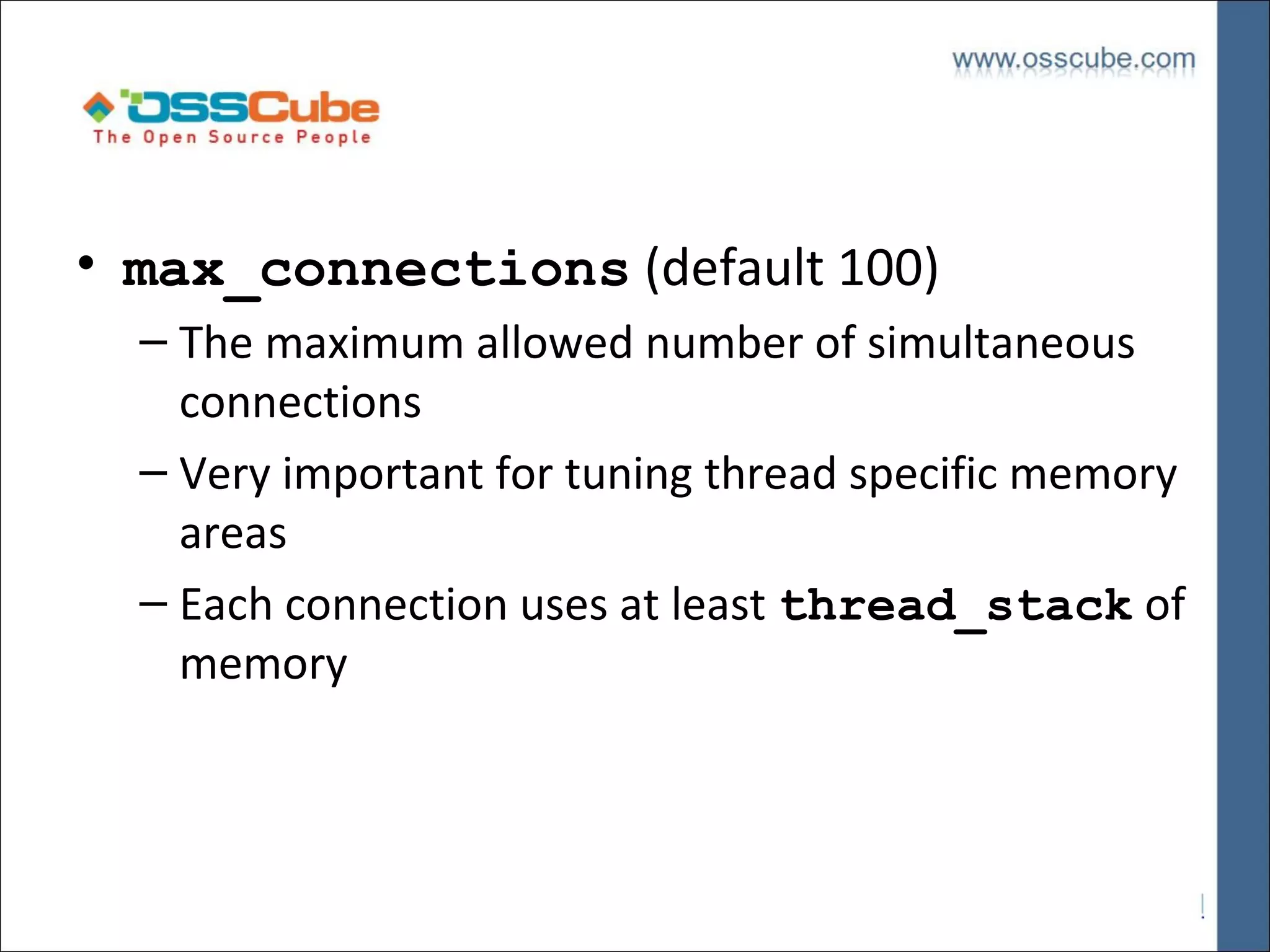 www.osscube.com

OSSCube
The Open Source People

• max_connections (default 100)
– The maximum allowed number of simultaneous connections
– Very important for tuning thread specific memory areas
– Each connection uses at least thread_stack of memory